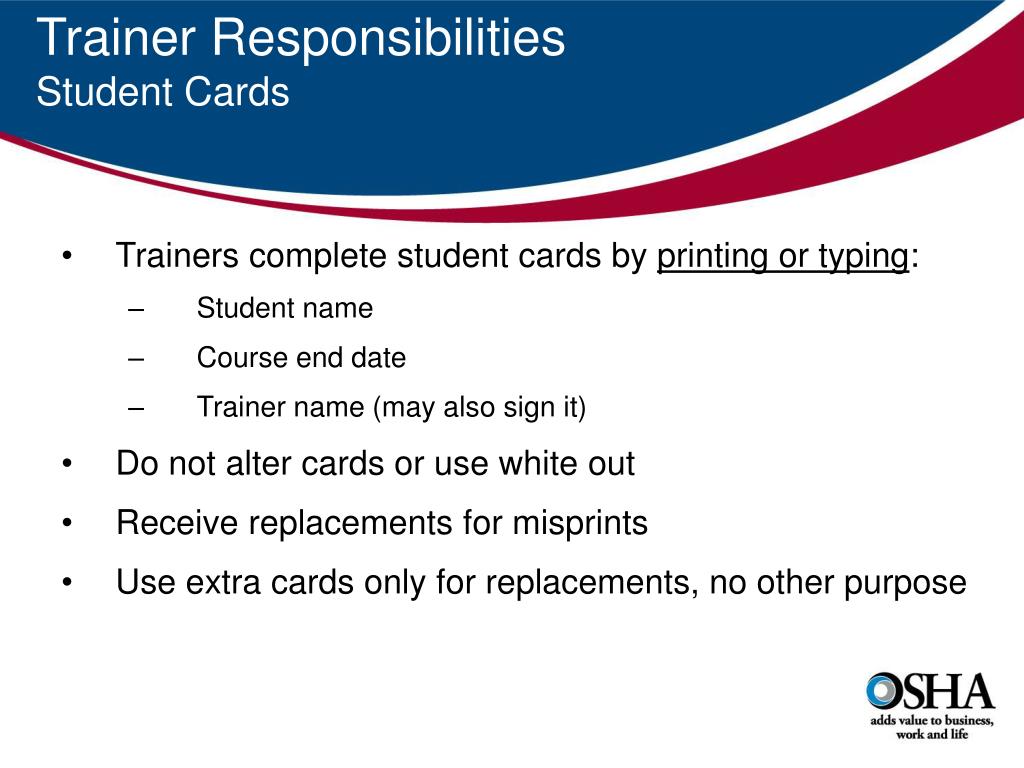 Trainer Responsibilities
Student Cards

• Trainers complete student cards by printing or typing:
– Student name
– Course end date
– Trainer name (may also sign it)
• Do not alter cards or use white out
• Receive replacements for misprints
• Use extra cards only for replacements, no other purpose

OSHA
adds value to business, work and life